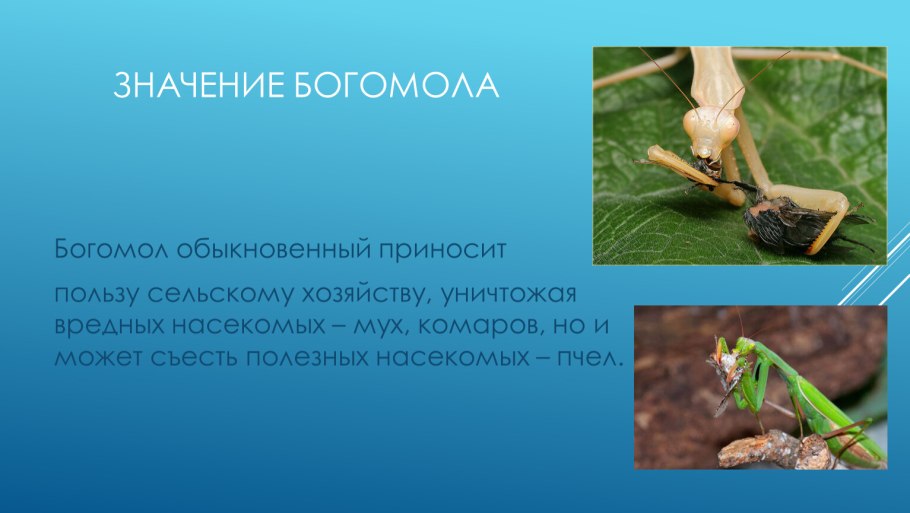 ЗНАЧЕНИЕ БОГОМОЛА

Богомол обыкновенный приносит

пользу сельскому хозяйству, уничтожая вредных насекомых – мух, комаров, но и может съесть полезных насекомых – пчел.